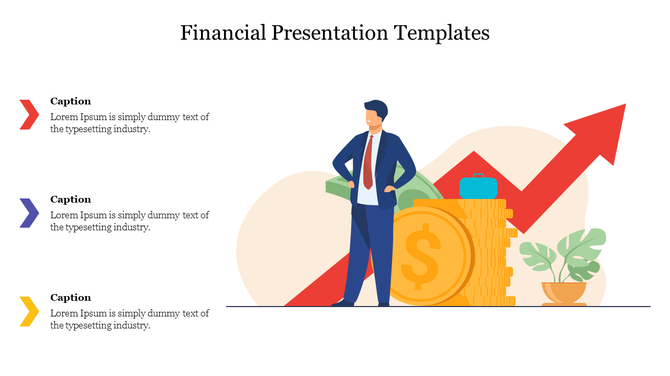 Financial Presentation Templates

Caption
Lorem Ipsum is simply dummy text of the typesetting industry.

Caption
Lorem Ipsum is simply dummy text of the typesetting industry.

Caption
Lorem Ipsum is simply dummy text of the typesetting industry.

$